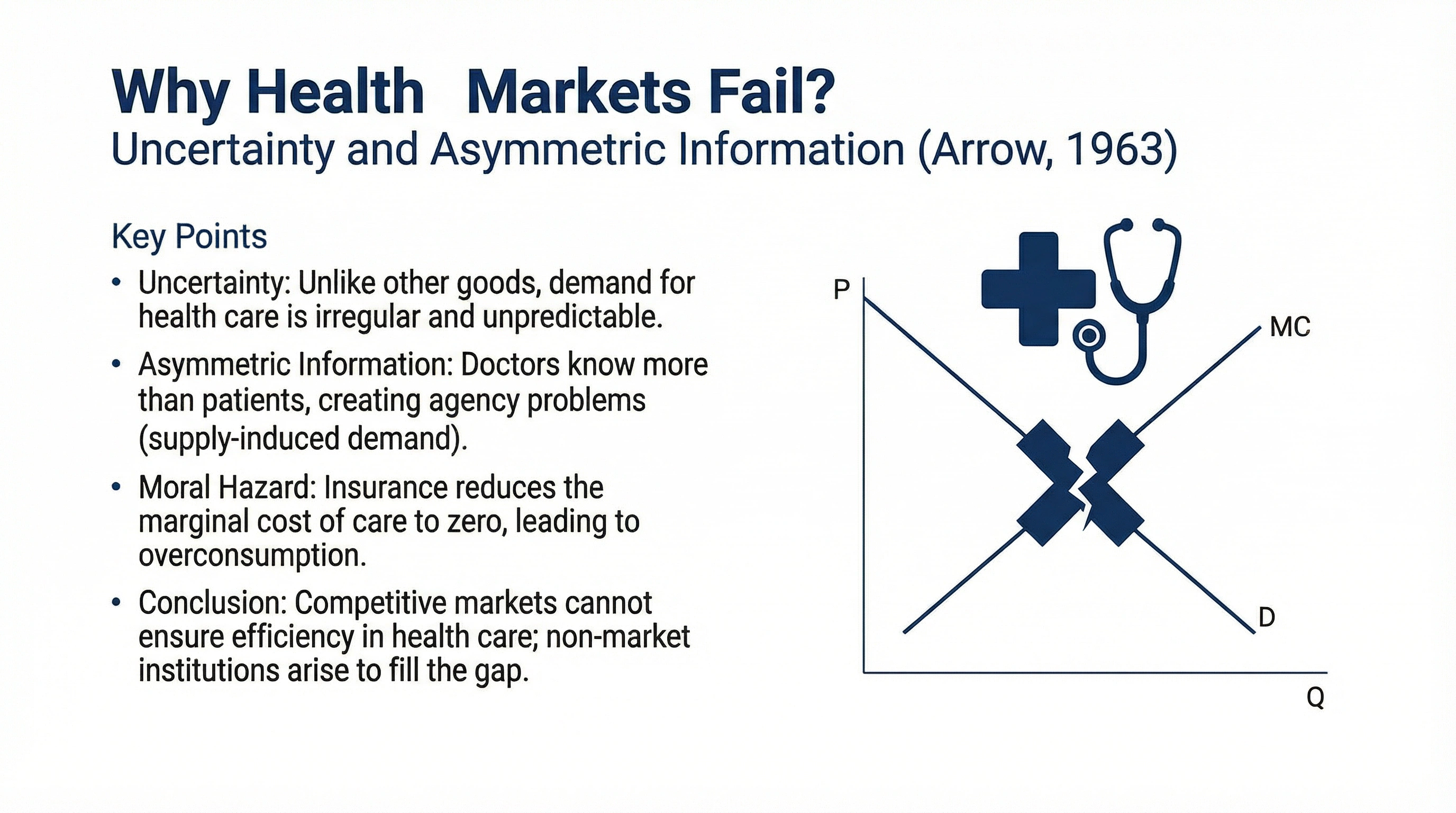 Why Health Markets Fail?
Uncertainty and Asymmetric Information (Arrow, 1963)

Key Points

• Uncertainty: Unlike other goods, demand for health care is irregular and unpredictable.

• Asymmetric Information: Doctors know more than patients, creating agency problems (supply-induced demand).

• Moral Hazard: Insurance reduces the marginal cost of care to zero, leading to overconsumption.

• Conclusion: Competitive markets cannot ensure efficiency in health care; non-market institutions arise to fill the gap.

P
MC
D
Q